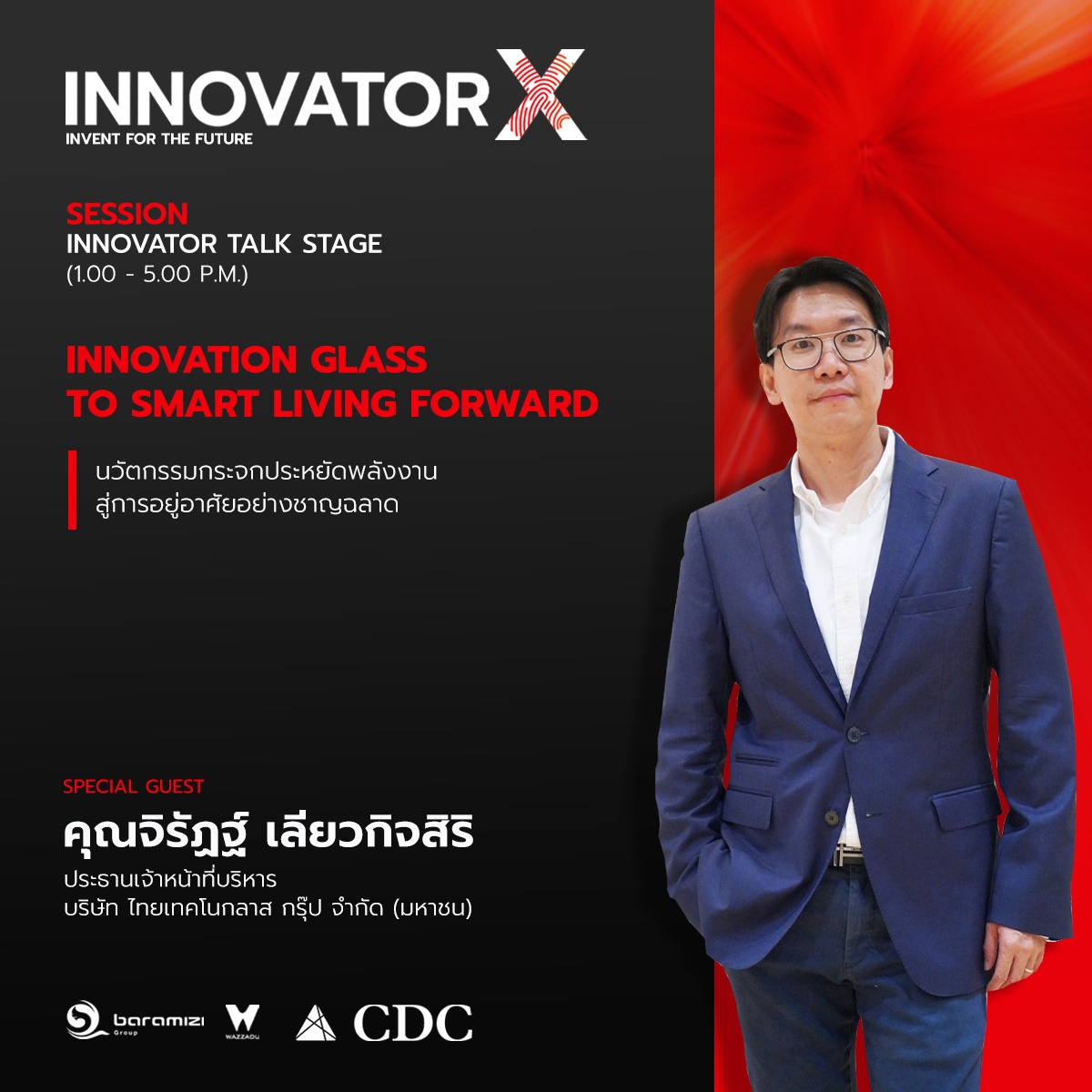 INNOVATOR X
INVENT FOR THE FUTURE

SESSION
INNOVATOR TALK STAGE
(1.00 - 5.00 P.M.)

INNOVATION GLASS
TO SMART LIVING FORWARD

นวัตกรรมกระจกประหยัดพลังงาน
สู่การอยู่อาศัยอย่างชาญฉลาด

SPECIAL GUEST
คุณจิรัฏฐ์ เลียวกิจสิริ
ประธานเจ้าหน้าที่บริหาร
บริษัท ไทยเทคโนกลาส กรุ๊ป จำกัด (มหาชน)

baramizi Group
WAZZADU
CDC